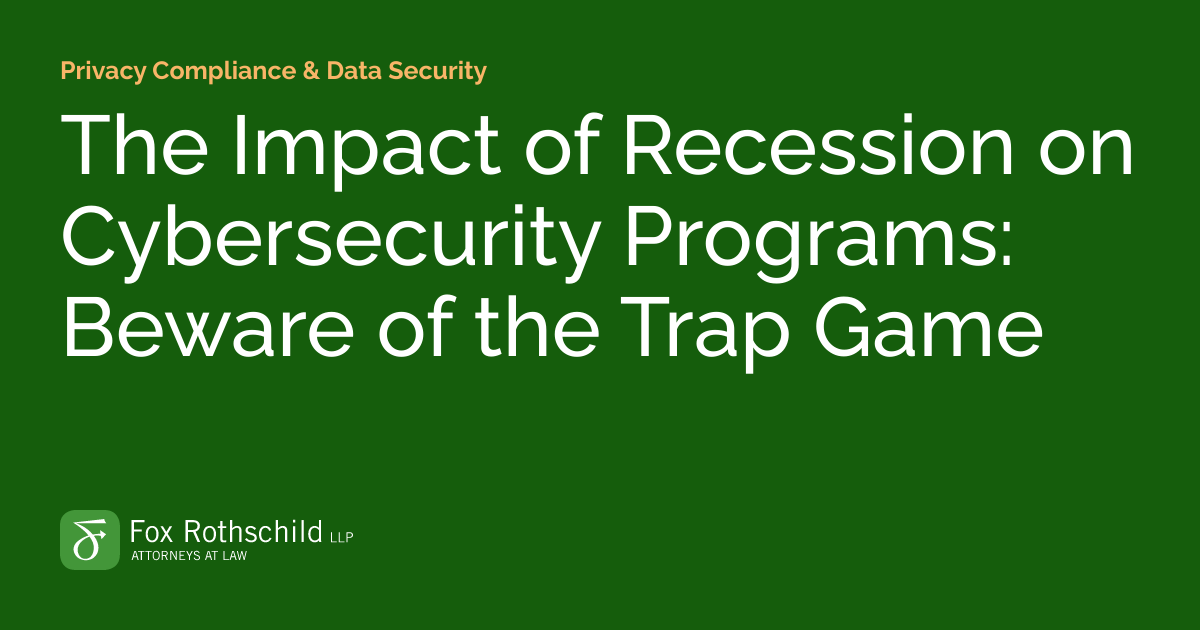 Privacy Compliance & Data Security

The Impact of Recession on Cybersecurity Programs: Beware of the Trap Game

Fox Rothschild LLP
ATTORNEYS AT LAW